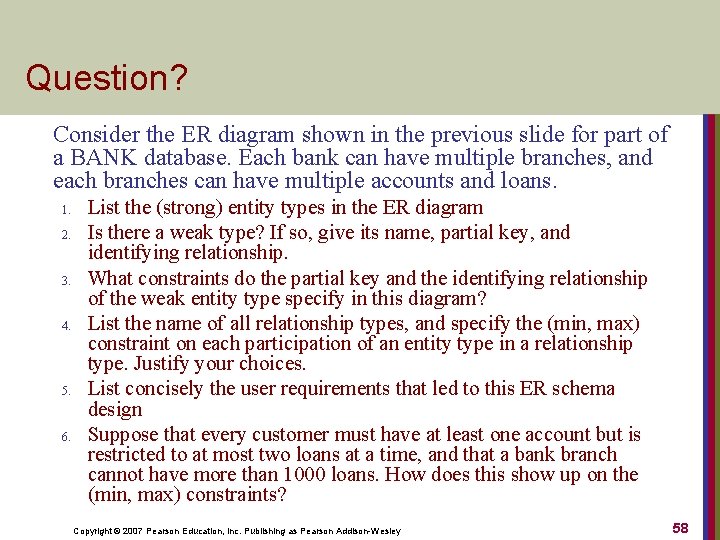 Question?

Consider the ER diagram shown in the previous slide for part of a BANK database. Each bank can have multiple branches, and each branches can have multiple accounts and loans.

1. List the (strong) entity types in the ER diagram
2. Is there a weak type? If so, give its name, partial key, and identifying relationship.
3. What constraints do the partial key and the identifying relationship of the weak entity type specify in this diagram?
4. List the name of all relationship types, and specify the (min, max) constraint on each participation of an entity type in a relationship type. Justify your choices.
5. List concisely the user requirements that led to this ER schema design
6. Suppose that every customer must have at least one account but is restricted to at most two loans at a time, and that a bank branch cannot have more than 1000 loans. How does this show up on the (min, max) constraints?

Copyright © 2007 Pearson Education, Inc. Publishing as Pearson Addison-Wesley

58